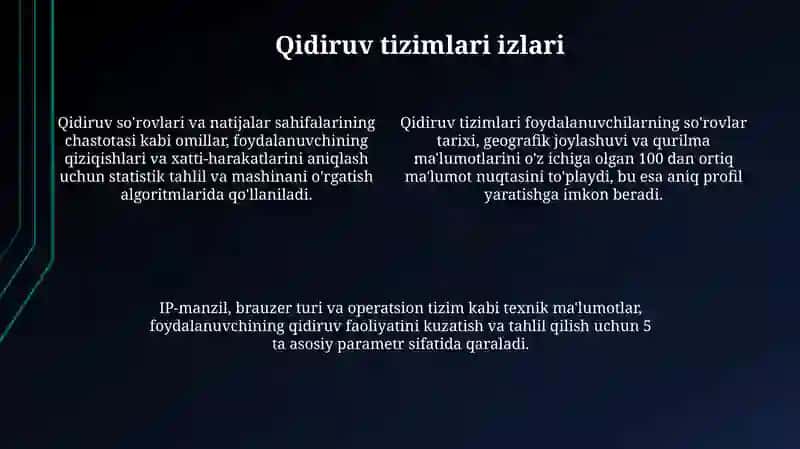 Qidiruv tizimlari izlari

Qidiruv so'rovlari va natijalar sahifalarining chastotasi kabi omillar, foydalanuvchining qiziqishlari va xatti-harakatlarini aniqlash uchun statistik tahlil va mashinani o'rgatish algoritmlarida qo'llaniladi.

Qidiruv tizimlari foydalanuvchilarning so'rovlar tarixi, geografik joylashuvi va qurilma ma'lumotlarini o'z ichiga olgan 100 dan ortiq ma'lumot nuqtasini to'playdi, bu esa aniq profil yaratishga imkon beradi.

IP-manzil, brauzer turi va operatsion tizim kabi texnik ma'lumotlar, foydalanuvchining qidiruv faoliyatini kuzatish va tahlil qilish uchun 5 ta asosiy parametr sifatida qaraladi.